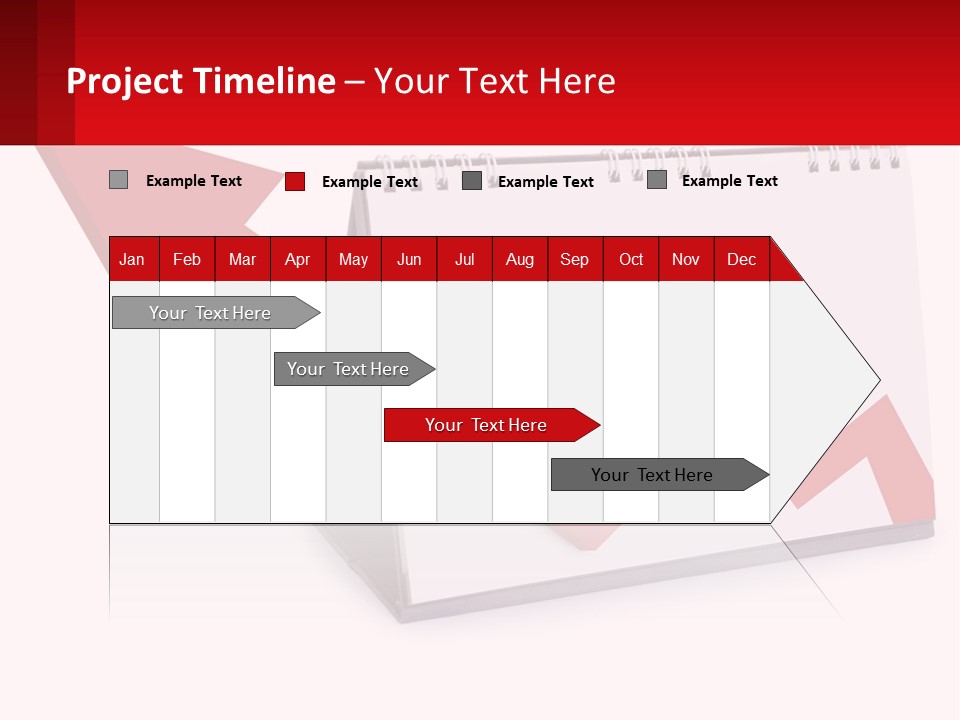 Project Timeline – Your Text Here

Example Text Example Text Example Text Example Text

| Jan | Feb | Mar | Apr | May | Jun | Jul | Aug | Sep | Oct | Nov | Dec |
|---|---|---|---|---|---|---|---|---|---|---|---|

Your Text Here

Your Text Here

Your Text Here

Your Text Here